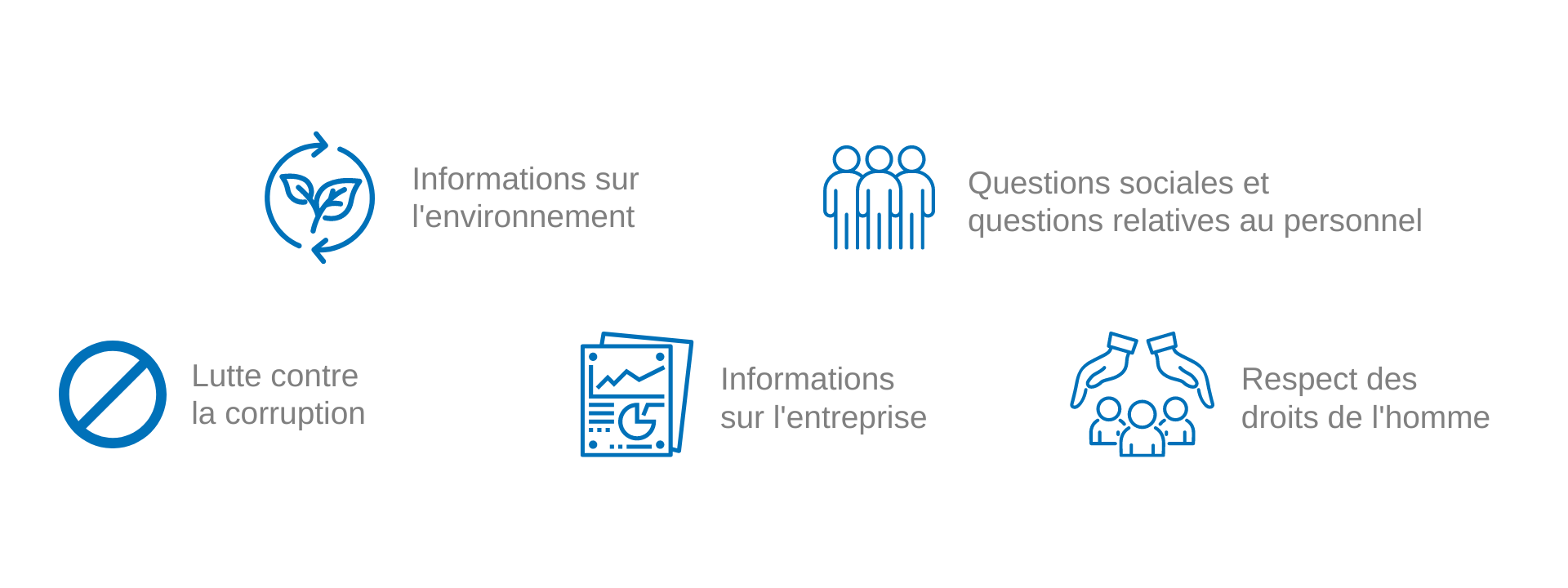 Informations sur l'environnement

Questions sociales et questions relatives au personnel

Lutte contre la corruption

Informations sur l'entreprise

Respect des droits de l'homme